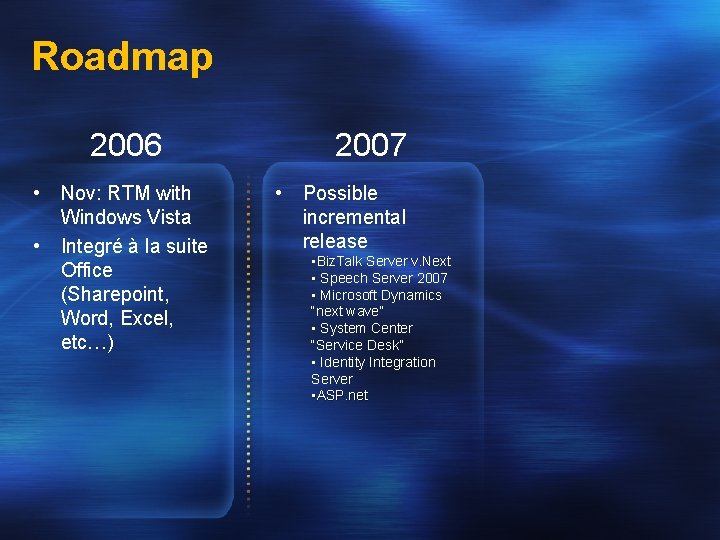 Roadmap

2006

• Nov: RTM with Windows Vista
• Integré à la suite Office (Sharepoint, Word, Excel, etc…)

2007

• Possible incremental release
▪ BizTalk Server v.Next
▪ Speech Server 2007
▪ Microsoft Dynamics "next wave"
▪ System Center "Service Desk"
▪ Identity Integration Server
▪ ASP.net